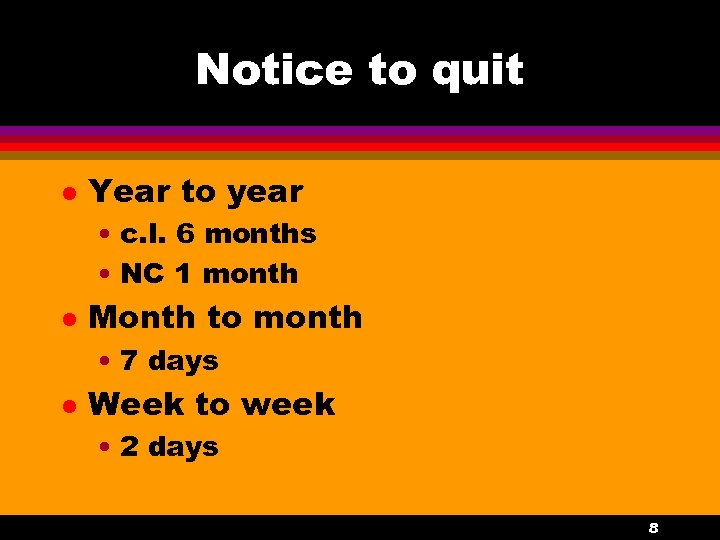 Notice to quit

- Year to year
  - c.l. 6 months
  - NC 1 month
- Month to month
  - 7 days
- Week to week
  - 2 days

8